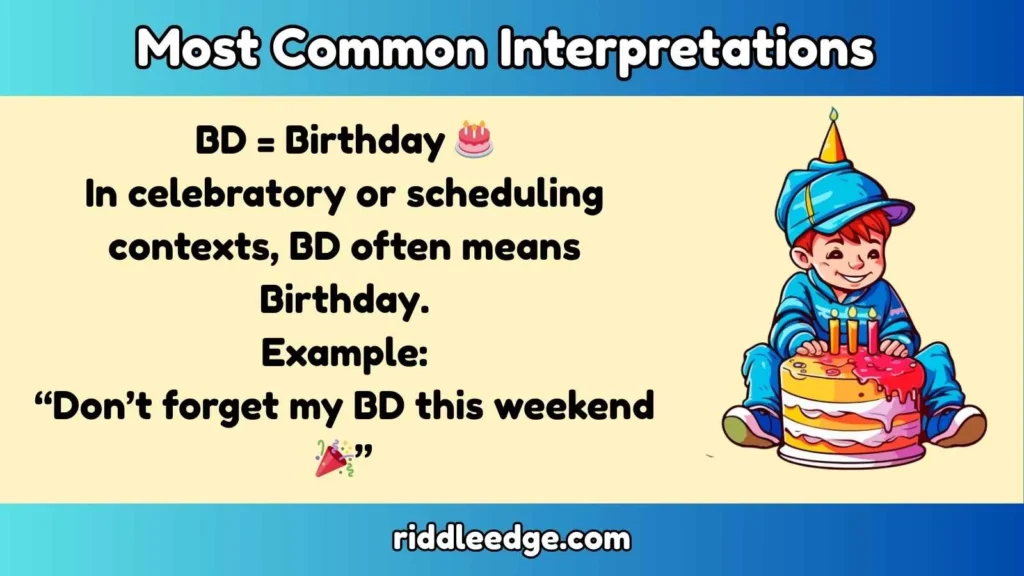 Most Common Interpretations

BD = Birthday 🎂
In celebratory or scheduling contexts, BD often means Birthday.
Example:
“Don’t forget my BD this weekend 🎉”

riddleedge.com